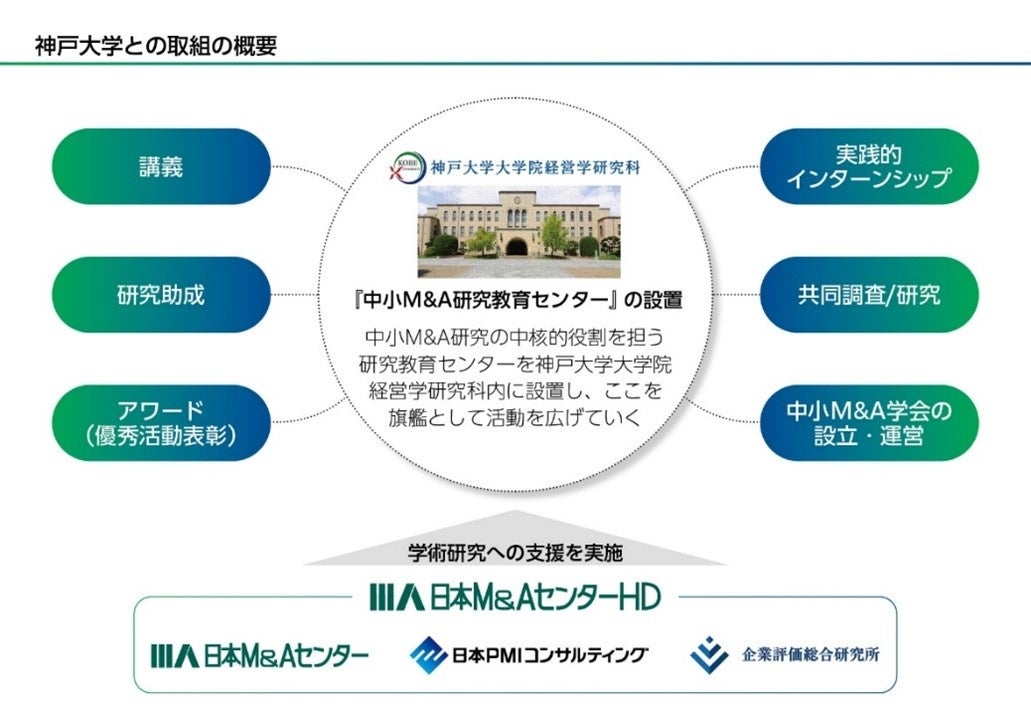 神戸大学との取組の概要

講義

研究助成

アワード
(優秀活動表彰)

KOBE
神戸大学大学院経営学研究科

『中小M&A研究教育センター』の設置

中小M&A研究の中核的役割を担う研究教育センターを神戸大学大学院経営学研究科内に設置し、ここを旗艦として活動を広げていく

実践的
インターンシップ

共同調査/研究

中小M&A学会の
設立・運営

学術研究への支援を実施

日本M&AセンターHD

日本M&Aセンター

日本PMIコンサルティング

企業評価総合研究所